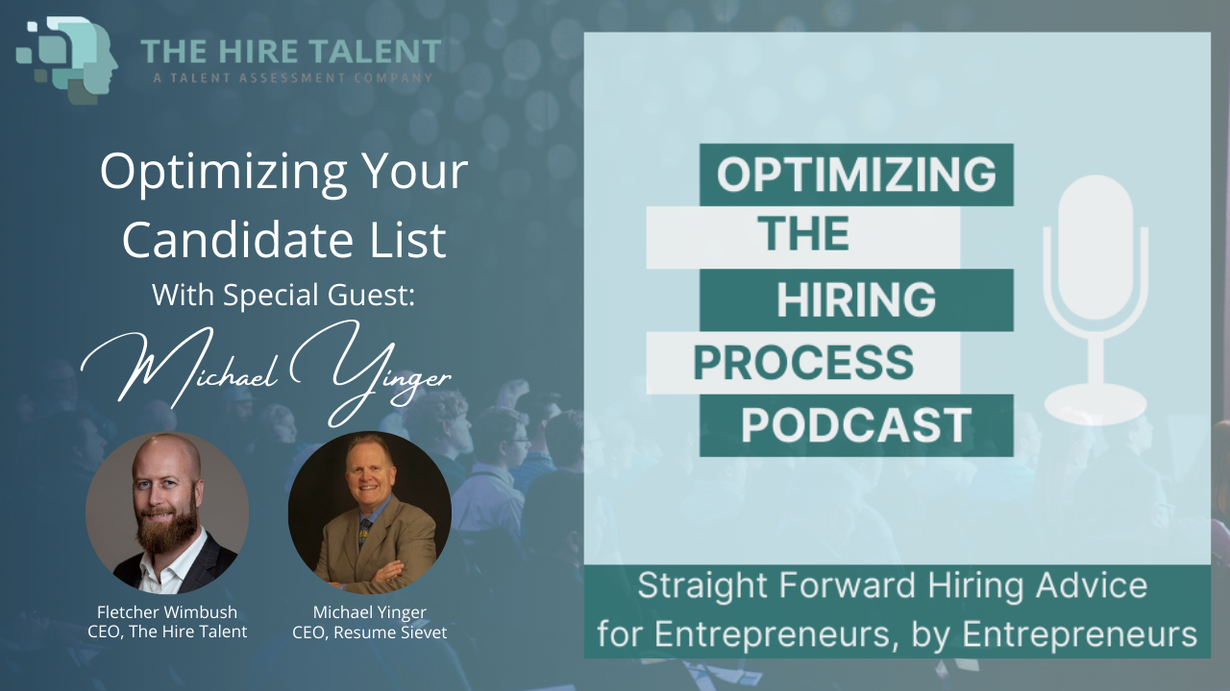 THE HIRE TALENT
A TALENT ASSESSMENT COMPANY

Optimizing Your Candidate List
With Special Guest:
Michael Yinger

Fletcher Wimbush
CEO, The Hire Talent

Michael Yinger
CEO, Resume Sievet

OPTIMIZING
THE
HIRING
PROCESS
PODCAST

Straight Forward Hiring Advice for Entrepreneurs, by Entrepreneurs